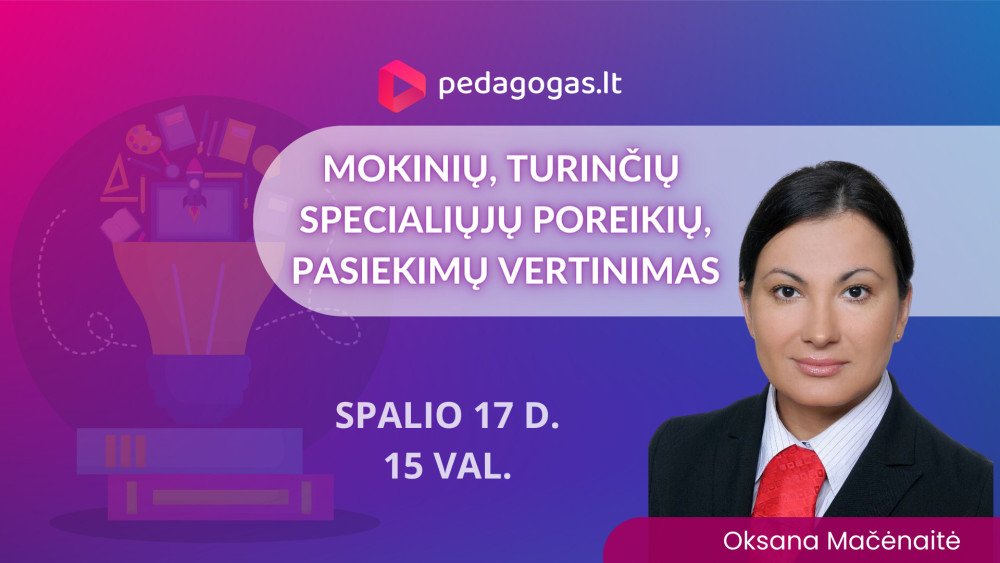 pedagogas.lt

MOKINIŲ, TURINČIŲ SPECIALIŲJŲ POREIKIŲ, PASIEKIMŲ VERTINIMAS

SPALIO 17 D.
15 VAL.

Oksana Mačėnaitė